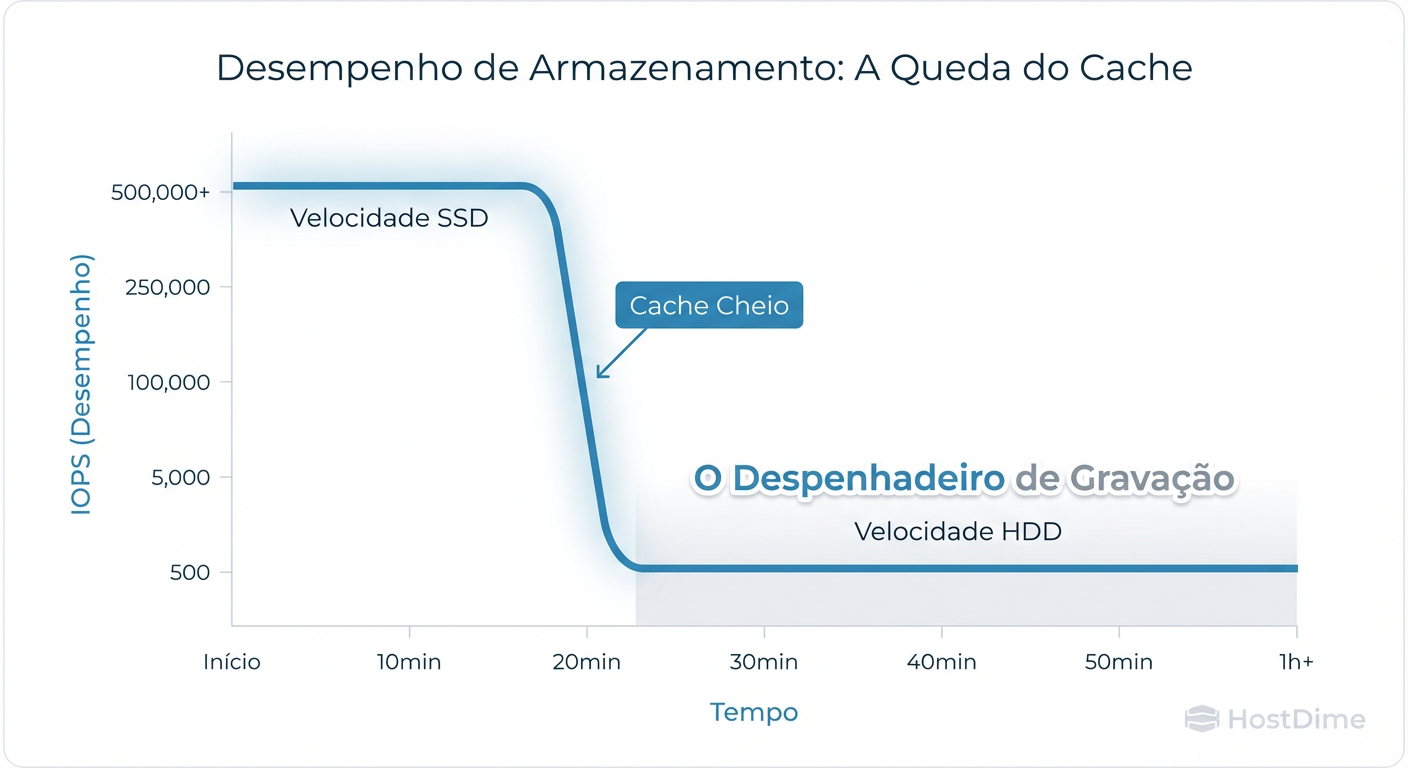 Desempenho de Armazenamento: A Queda do Cache

IOPS (Desempenho)

500,000+
250,000
100,000
5,000
500

Velocidade SSD

Cache Cheio

O Despenhadeiro de Gravação

Velocidade HDD

Início
10min
20min
30min
40min
50min
1h+

Tempo

HostDime